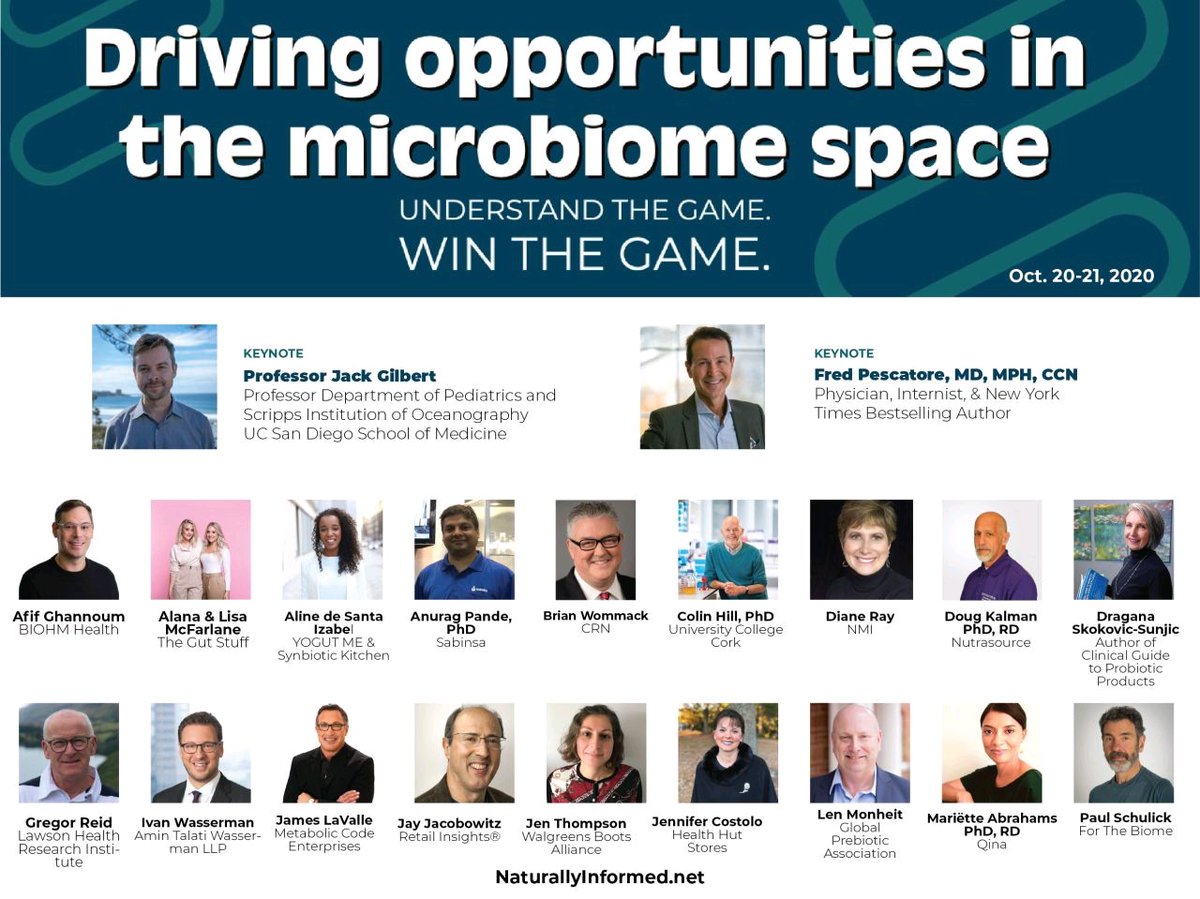 Driving opportunities in the microbiome space

UNDERSTAND THE GAME.
WIN THE GAME.

Oct. 20-21, 2020

KEYNOTE
Professor Jack Gilbert
Professor Department of Pediatrics and Scripps Institution of Oceanography
UC San Diego School of Medicine

KEYNOTE
Fred Pescatore, MD, MPH, CCN
Physician, Internist, & New York Times Bestselling Author

Afif Ghannoum
BIOHM Health

Alana & Lisa McFarlane
The Gut Stuff

Aline de Santa Izabel
YOGUT ME & Synbiotic Kitchen

Anurag Pande, PhD
Sabinsa

Brian Wommack
CRN

Colin Hill, PhD
University College Cork

Diane Ray
NMI

Doug Kalman PhD, RD
Nutrasource

Dragana Skokovic-Sunjic
Author of Clinical Guide to Probiotic Products

Gregor Reid
Lawson Health Research Institute

Ivan Wasserman
Amin Talati Wasserman LLP

James LaValle
Metabolic Code Enterprises

Jay Jacobowitz
Retail Insights®

Jen Thompson
Walgreens Boots Alliance

Jennifer Costolo
Health Hut Stores

Len Monheit
Global Prebiotic Association

Mariëtte Abrahams PhD, RD
Qina

Paul Schulick
For The Biome

NaturallyInformed.net